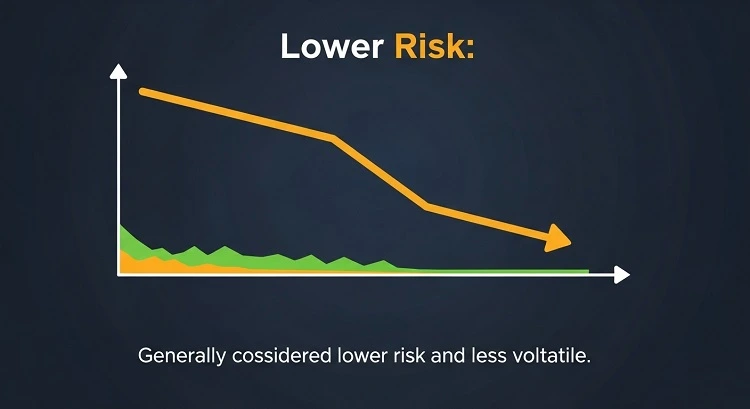 Lower Risk:

Generally cossidered lower risk and less voltatile.